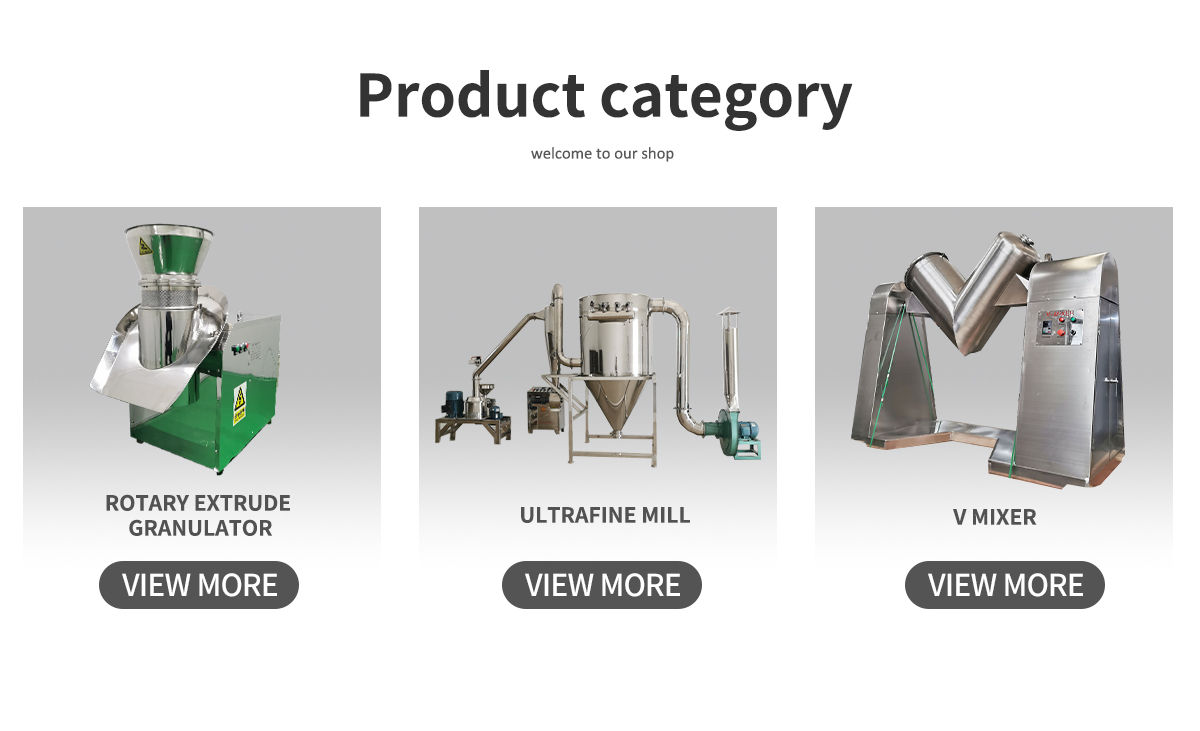 Product category

welcome to our shop

ROTARY EXTRUDE GRANULATOR

VIEW MORE

ULTRAFINE MILL

VIEW MORE

V MIXER

VIEW MORE